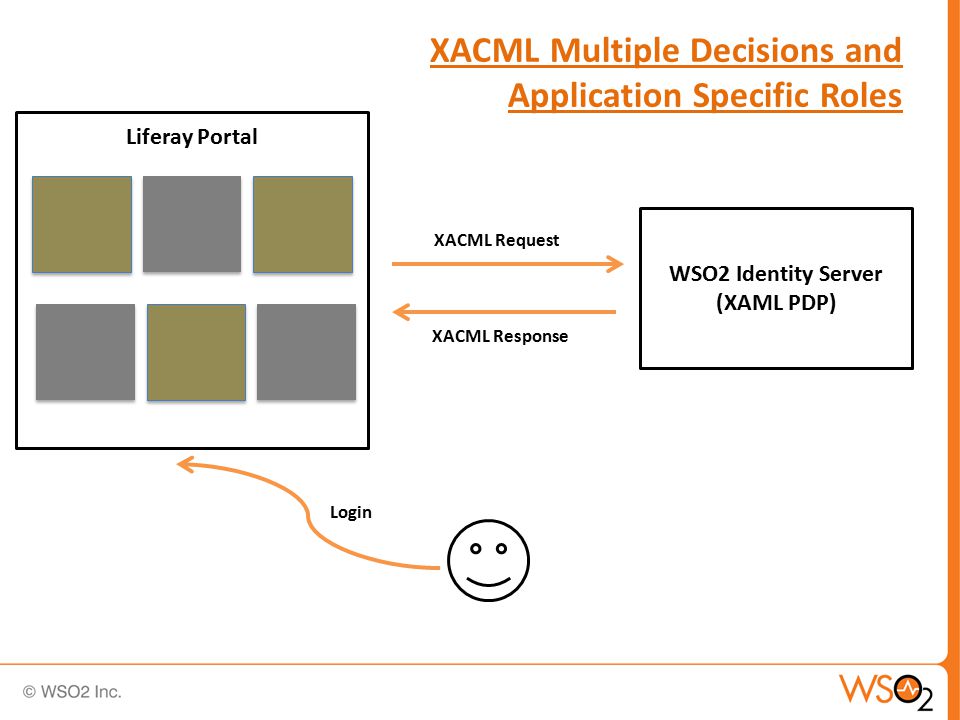 XACML Multiple Decisions and Application Specific Roles

Liferay Portal

XACML Request

XACML Response

WSO2 Identity Server (XAML PDP)

Login

© WSO2 Inc.

WSO2